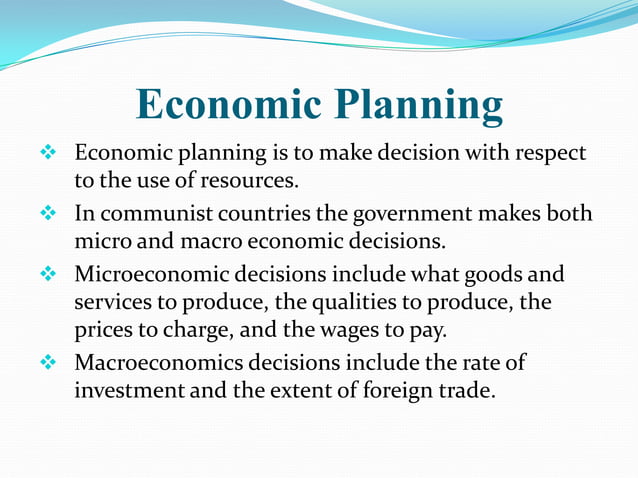 Economic Planning

❖ Economic planning is to make decision with respect to the use of resources.

❖ In communist countries the government makes both micro and macro economic decisions.

❖ Microeconomic decisions include what goods and services to produce, the qualities to produce, the prices to charge, and the wages to pay.

❖ Macroeconomics decisions include the rate of investment and the extent of foreign trade.